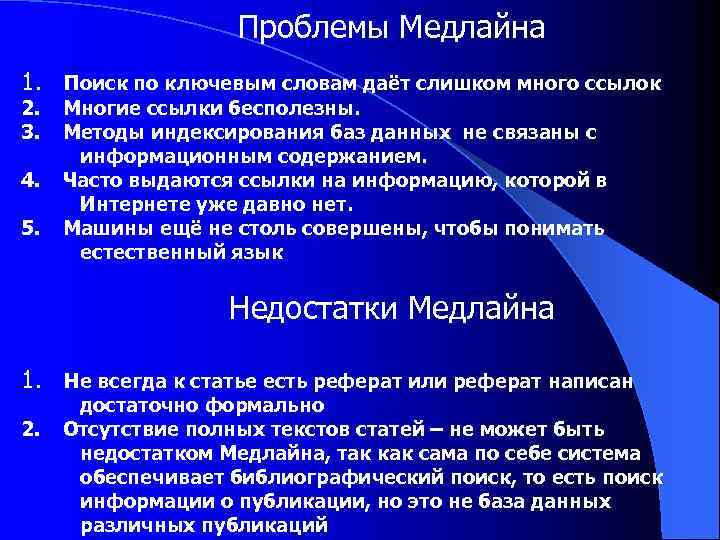 Проблемы Медлайна

1. Поиск по ключевым словам даёт слишком много ссылок
2. Многие ссылки бесполезны.
3. Методы индексирования баз данных не связаны с информационным содержанием.
4. Часто выдаются ссылки на информацию, которой в Интернете уже давно нет.
5. Машины ещё не столь совершены, чтобы понимать естественный язык

Недостатки Медлайна

1. Не всегда к статье есть реферат или реферат написан достаточно формально
2. Отсутствие полных текстов статей – не может быть недостатком Медлайна, так как сама по себе система обеспечивает библиографический поиск, то есть поиск информации о публикации, но это не база данных различных публикаций